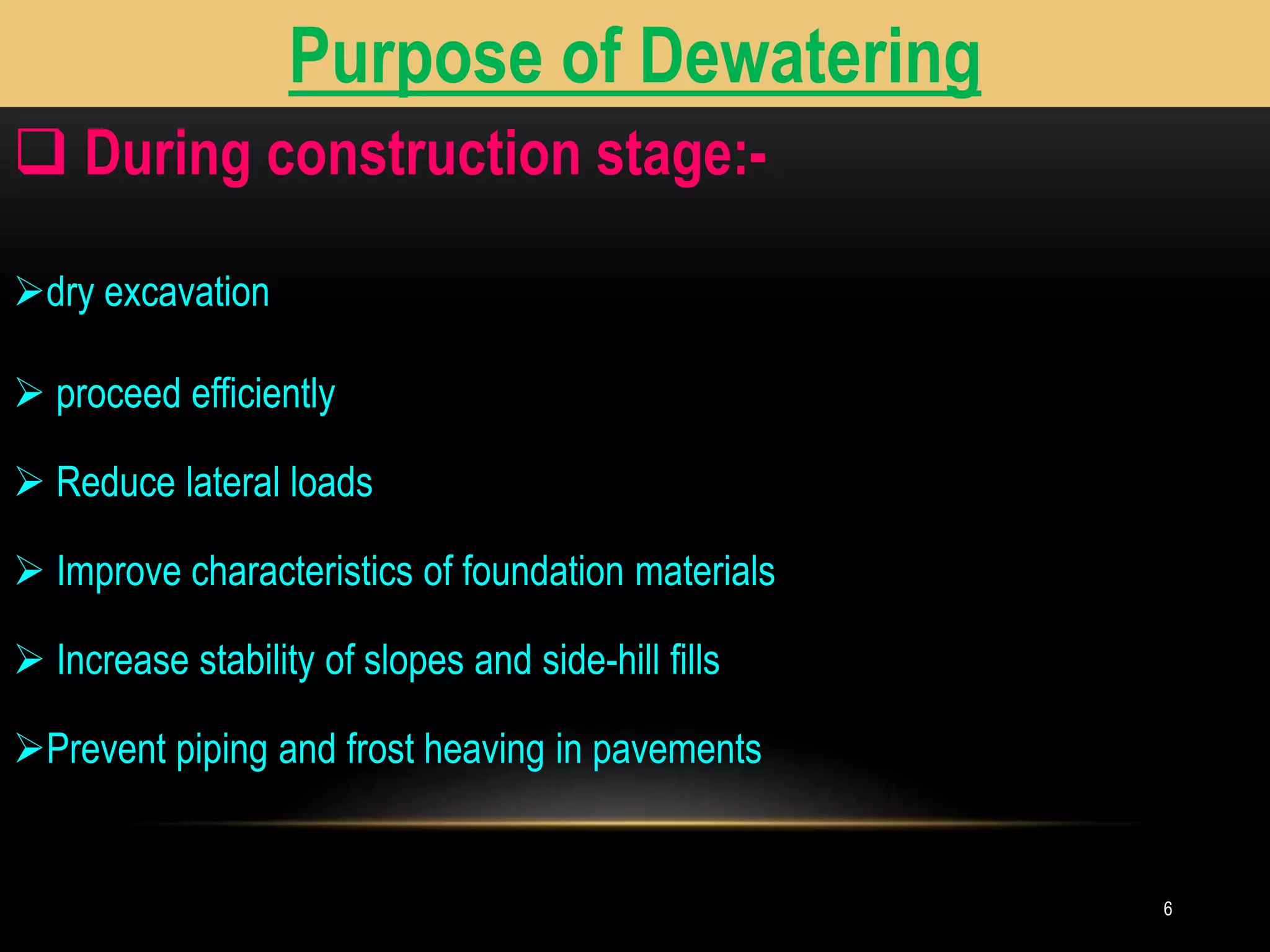 Purpose of Dewatering

❑ During construction stage:-

➢dry excavation

➢ proceed efficiently

➢ Reduce lateral loads

➢ Improve characteristics of foundation materials

➢ Increase stability of slopes and side-hill fills

➢Prevent piping and frost heaving in pavements

6